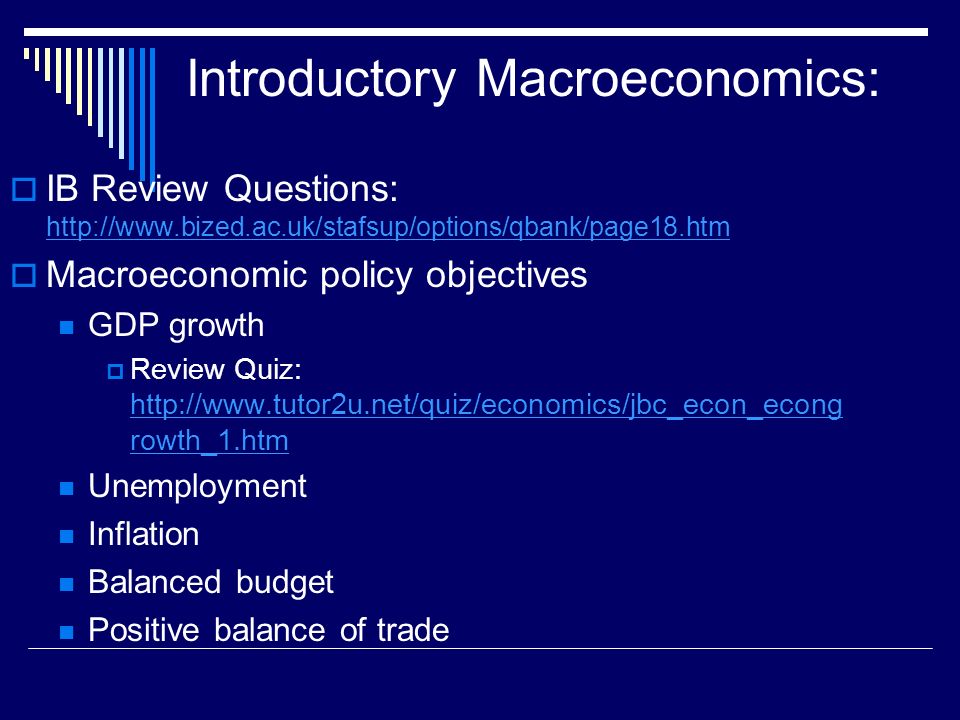 Introductory Macroeconomics:

IB Review Questions: http://www.bized.ac.uk/stafsup/options/qbank/page18.htm

Macroeconomic policy objectives

GDP growth

Review Quiz: http://www.tutor2u.net/quiz/economics/jbc_econ_econgrowth_1.htm

Unemployment

Inflation

Balanced budget

Positive balance of trade